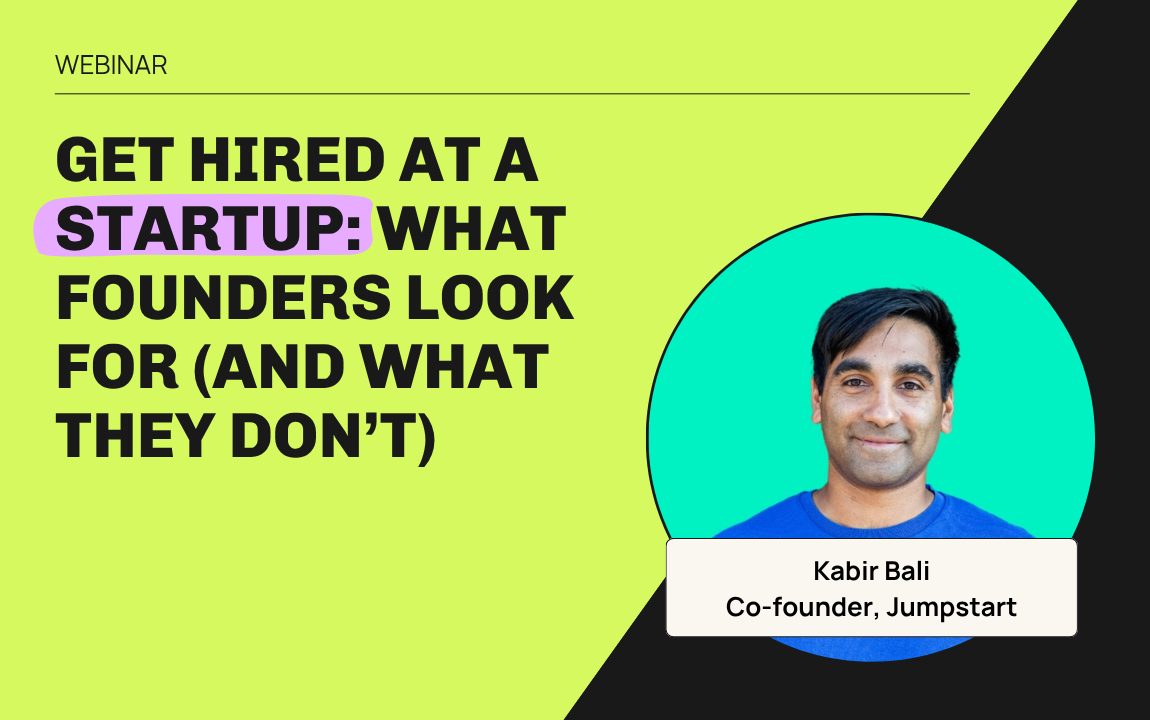 WEBINAR

GET HIRED AT A STARTUP: WHAT FOUNDERS LOOK FOR (AND WHAT THEY DON'T)

Kabir Bali
Co-founder, Jumpstart